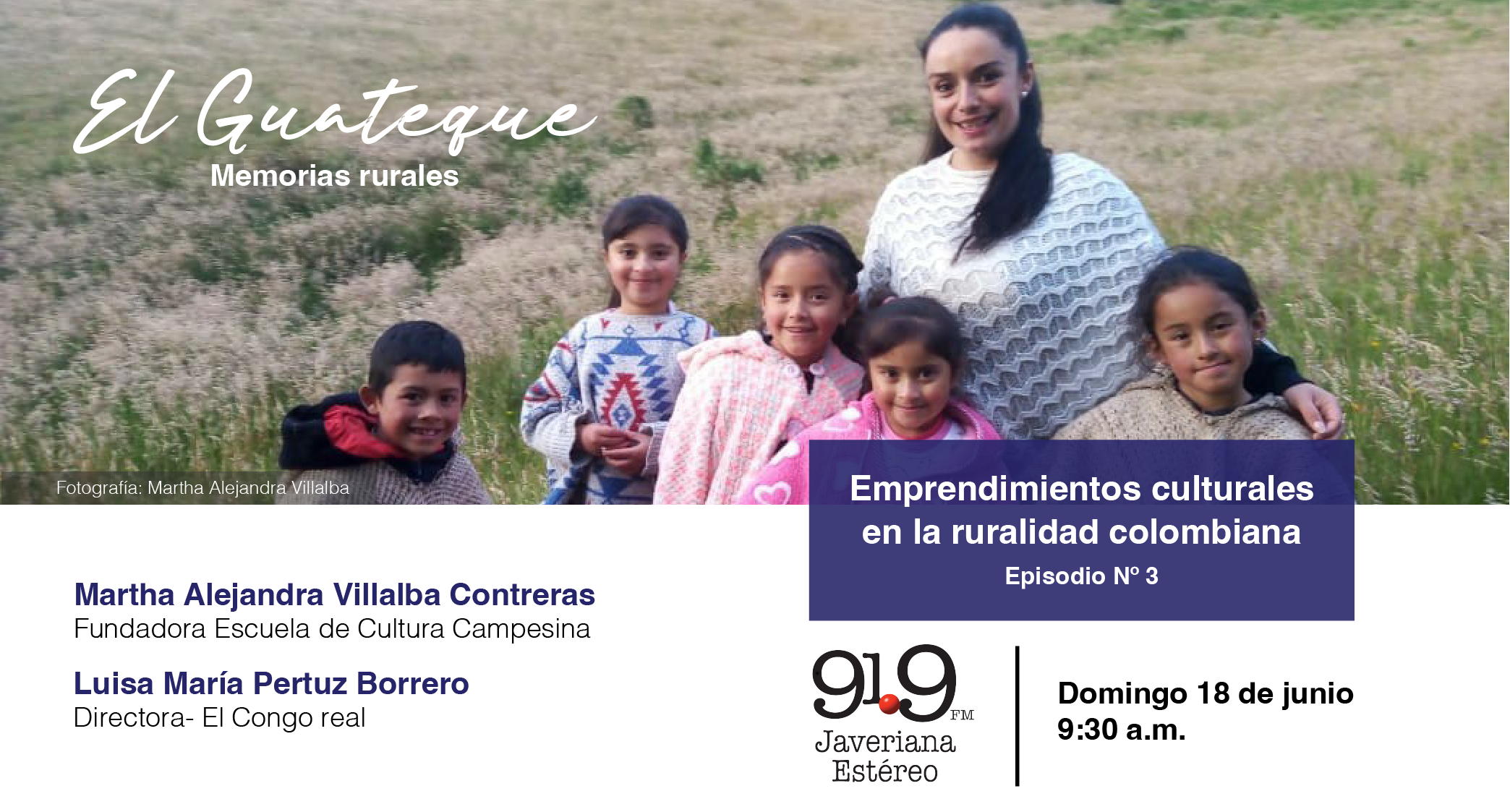 El Guateque
Memorias rurales

Fotografía: Martha Alejandra Villalba

Emprendimientos culturales en la ruralidad colombiana
Episodio Nº 3

Martha Alejandra Villalba Contreras
Fundadora Escuela de Cultura Campesina

Luisa María Pertuz Borrero
Directora- El Congo real

91.9 FM
Javeriana Estéreo

Domingo 18 de junio
9:30 a.m.